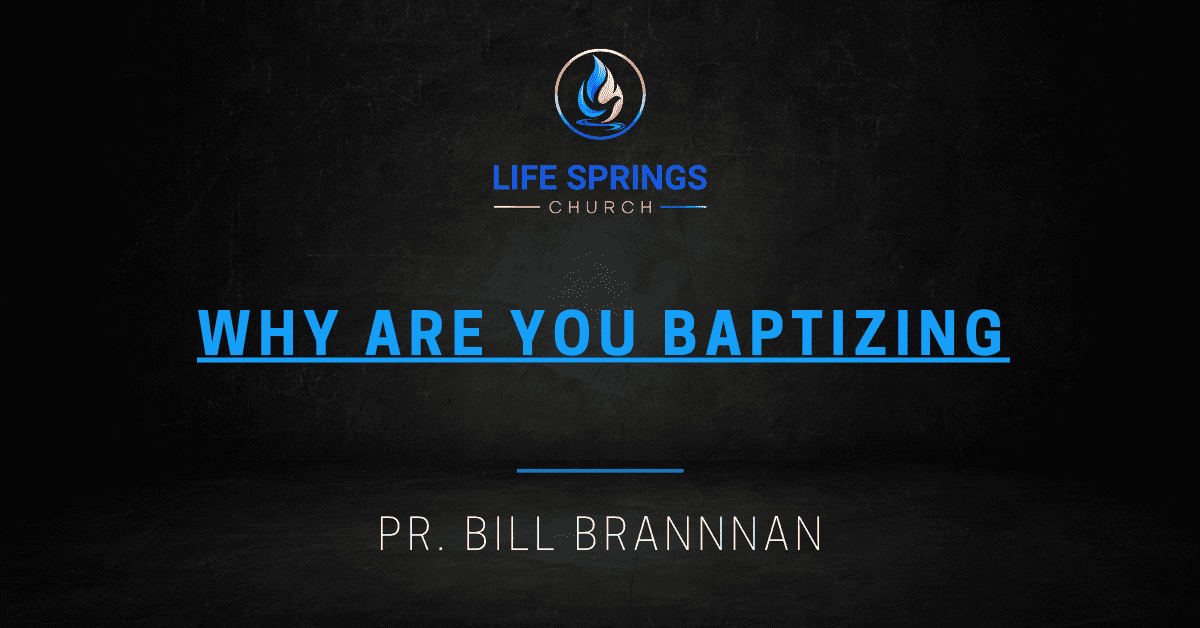 LIFE SPRINGS
CHURCH

WHY ARE YOU BAPTIZING

PR. BILL BRANNNAN